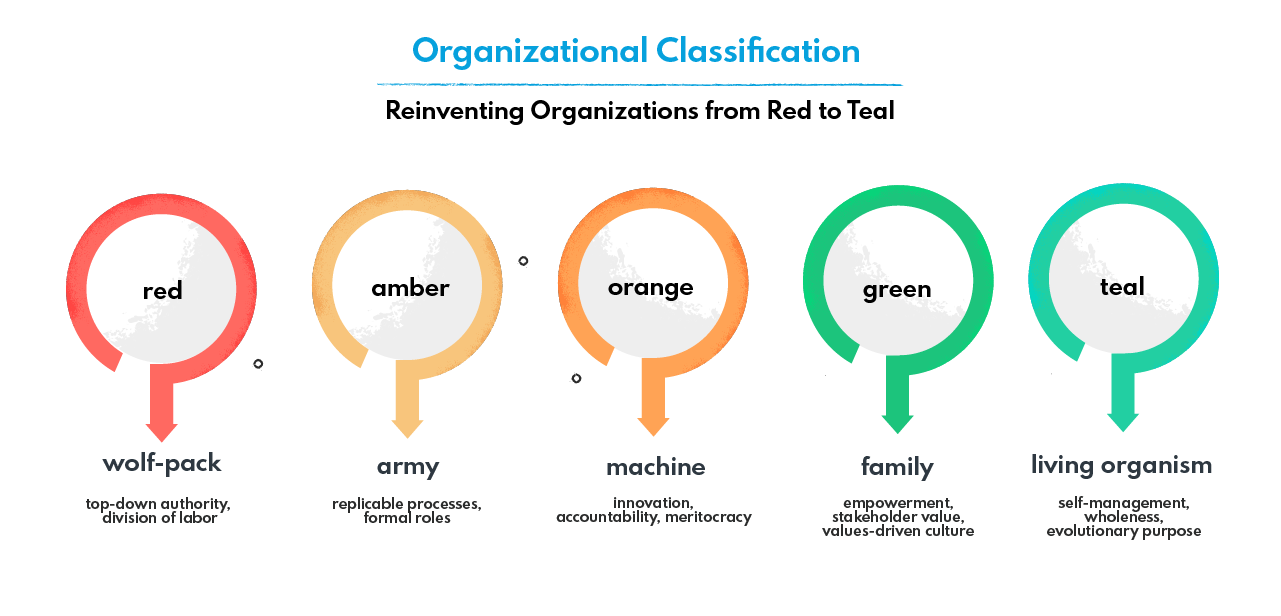 Organizational Classification

Reinventing Organizations from Red to Teal

red

wolf-pack

top-down authority, division of labor

amber

army

replicable processes, formal roles

orange

machine

innovation, accountability, meritocracy

green

family

empowerment, stakeholder value, values-driven culture

teal

living organism

self-management, wholeness, evolutionary purpose